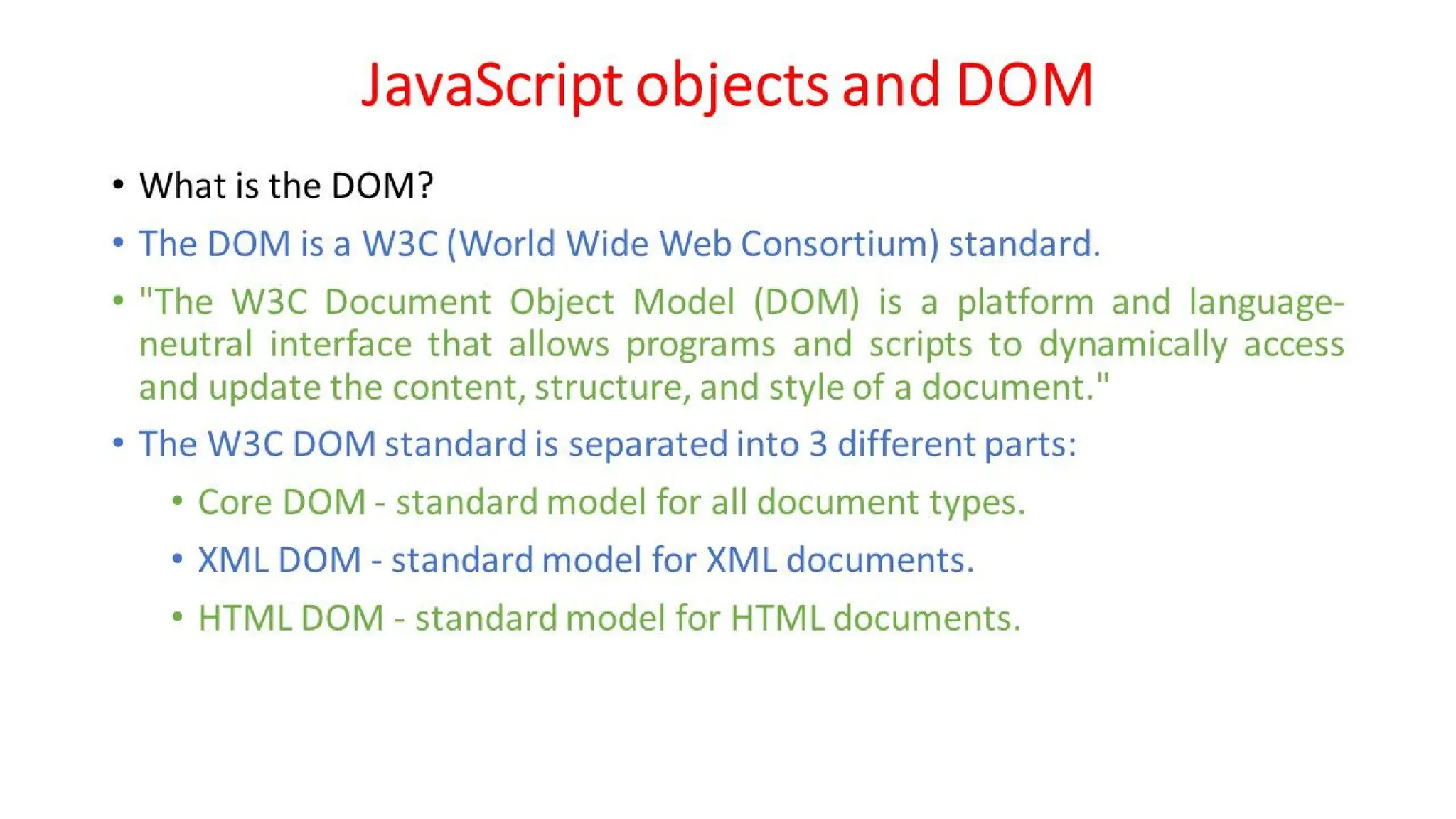 JavaScript objects and DOM

• What is the DOM?

• The DOM is a W3C (World Wide Web Consortium) standard.

• "The W3C Document Object Model (DOM) is a platform and language-neutral interface that allows programs and scripts to dynamically access and update the content, structure, and style of a document."

• The W3C DOM standard is separated into 3 different parts:

  • Core DOM - standard model for all document types.

  • XML DOM - standard model for XML documents.

  • HTML DOM - standard model for HTML documents.